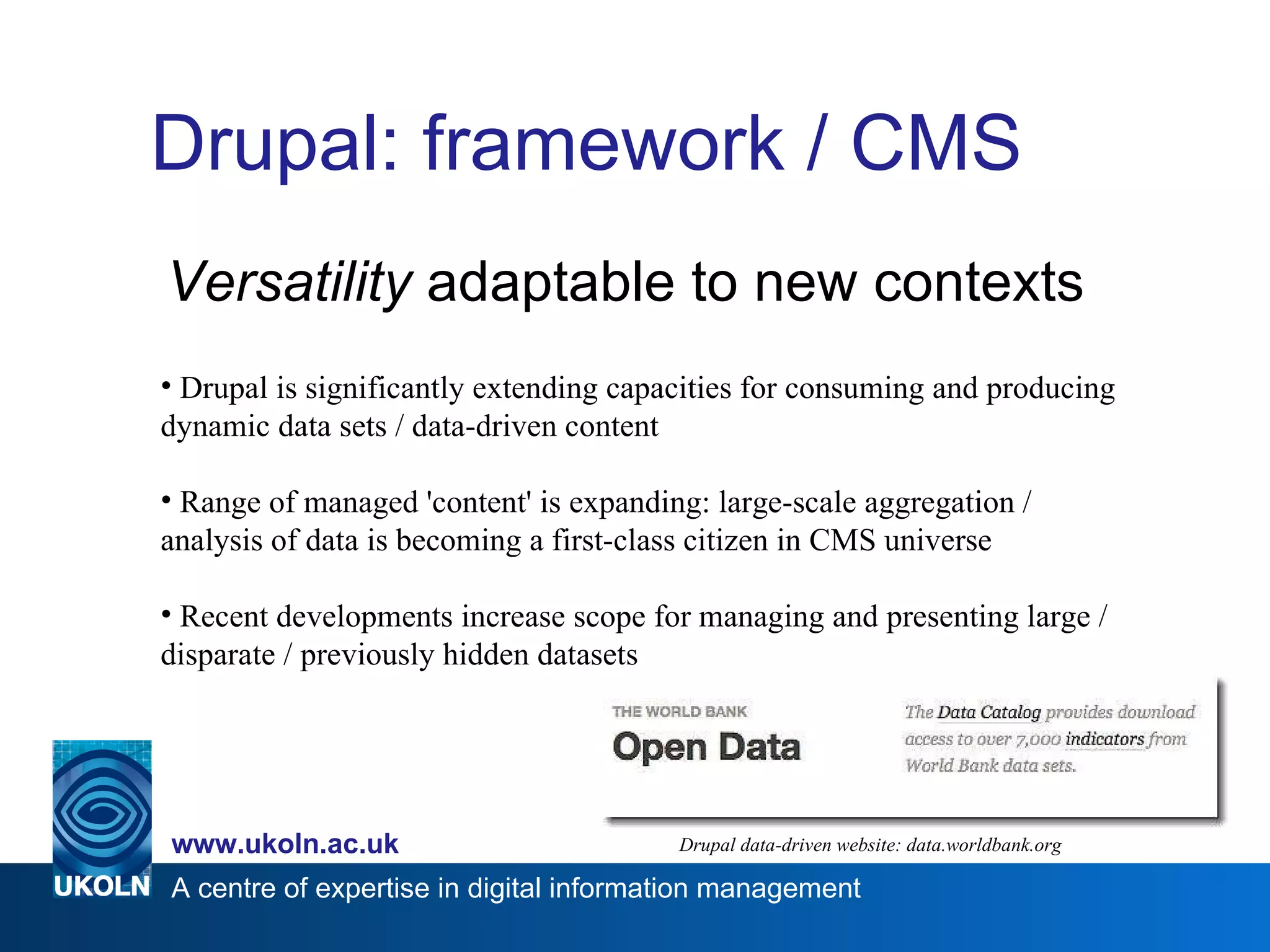 Drupal: framework / CMS

Versatility adaptable to new contexts

• Drupal is significantly extending capacities for consuming and producing dynamic data sets / data-driven content

• Range of managed 'content' is expanding: large-scale aggregation / analysis of data is becoming a first-class citizen in CMS universe

• Recent developments increase scope for managing and presenting large / disparate / previously hidden datasets

THE WORLD BANK
Open Data

The Data Catalog provides download access to over 7,000 indicators from World Bank data sets.

Drupal data-driven website: data.worldbank.org

www.ukoln.ac.uk

UKOLN A centre of expertise in digital information management